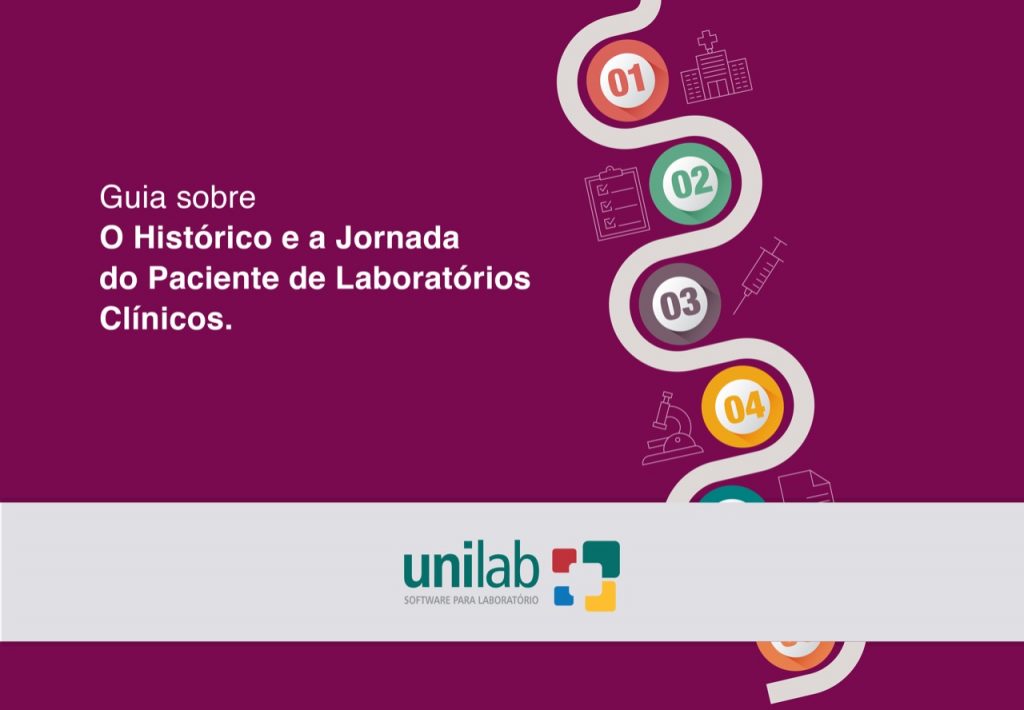 Guia sobre
O Histórico e a Jornada do Paciente de Laboratórios Clínicos.

01
02
03
04

unilab
SOFTWARE PARA LABORATÓRIO